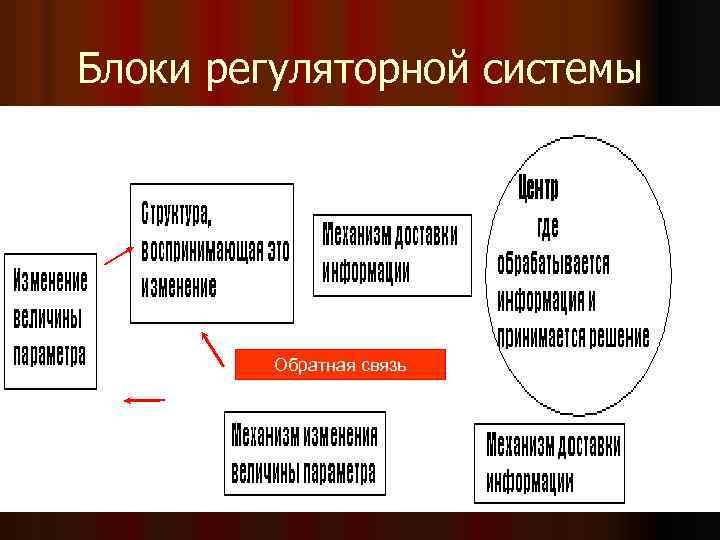 Блоки регуляторной системы

Изменение величины параметра

Структура, воспринимающая это изменение

Механизм доставки информации

Центр где обрабатывается информация и принимается решение

Обратная связь

Механизм изменения величины параметра

Механизм доставки информации